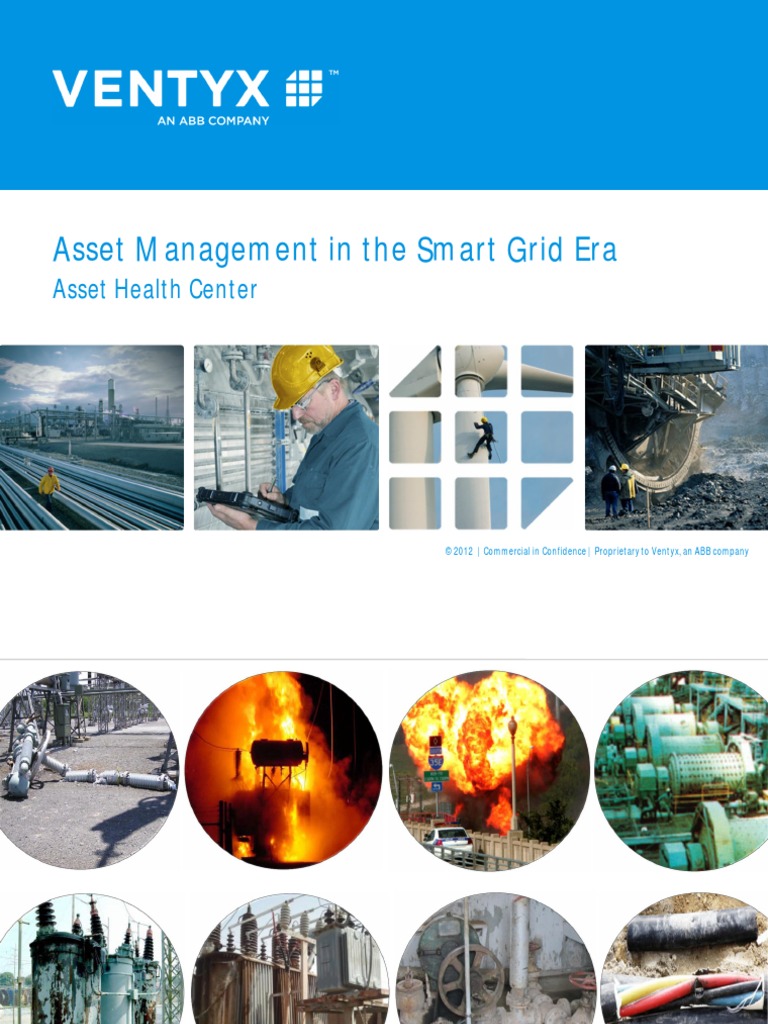 VENTYX™
AN ABB COMPANY

Asset Management in the Smart Grid Era
Asset Health Center

© 2012 | Commercial in Confidence | Proprietary to Ventyx, an ABB company